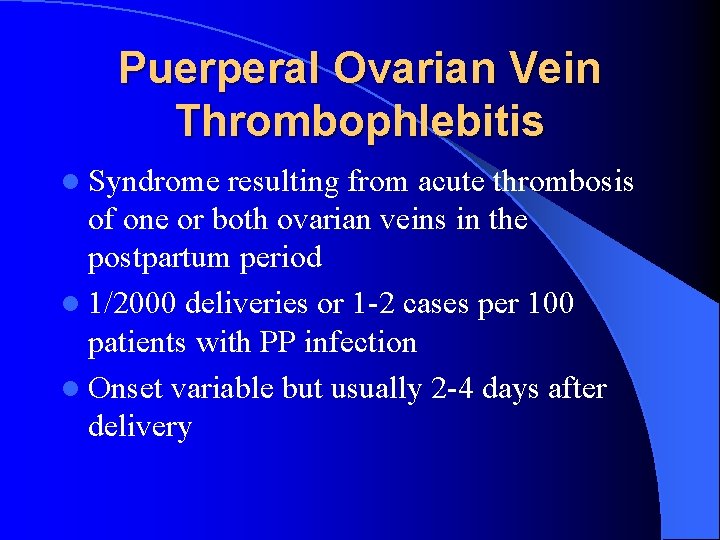 Puerperal Ovarian Vein Thrombophlebitis

- Syndrome resulting from acute thrombosis of one or both ovarian veins in the postpartum period
- 1/2000 deliveries or 1-2 cases per 100 patients with PP infection
- Onset variable but usually 2-4 days after delivery